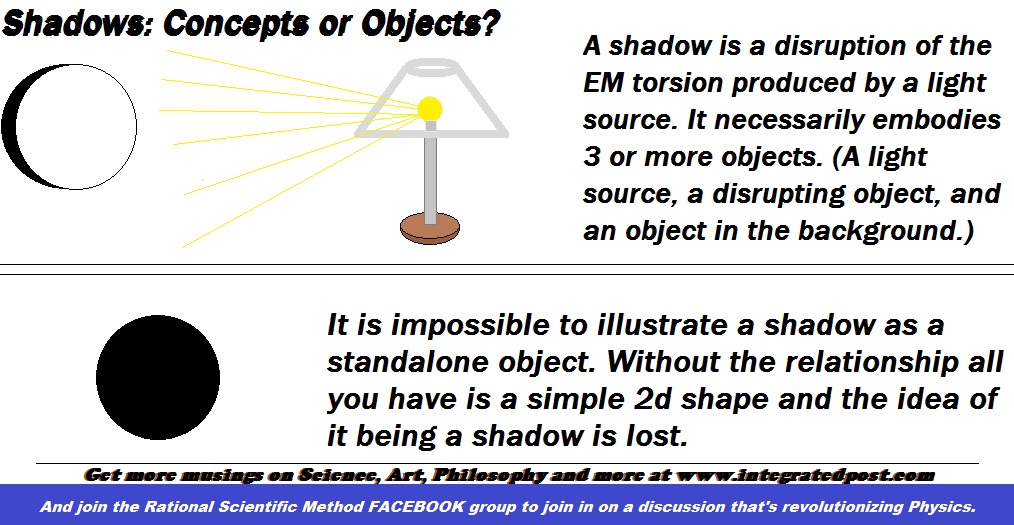 Shadows: Concepts or Objects?

A shadow is a disruption of the EM torsion produced by a light source. It necessarily embodies 3 or more objects. (A light source, a disrupting object, and an object in the background.)

It is impossible to illustrate a shadow as a standalone object. Without the relationship all you have is a simple 2d shape and the idea of it being a shadow is lost.

Get more musings on Science, Art, Philosophy and more at www.integratedpost.com

And join the Rational Scientific Method FACEBOOK group to join in on a discussion that's revolutionizing Physics.